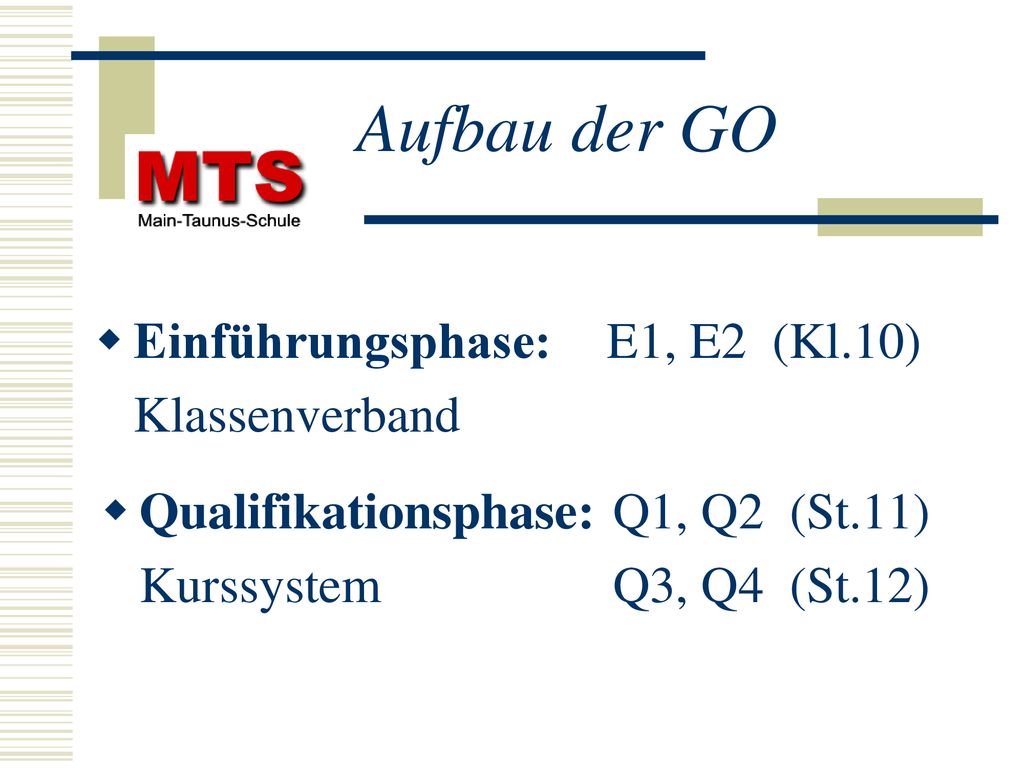 MTS
Main-Taunus-Schule

Aufbau der GO

Einführungsphase: E1, E2 (Kl.10)
Klassenverband

Qualifikationsphase: Q1, Q2 (St.11)
Kurssystem Q3, Q4 (St.12)